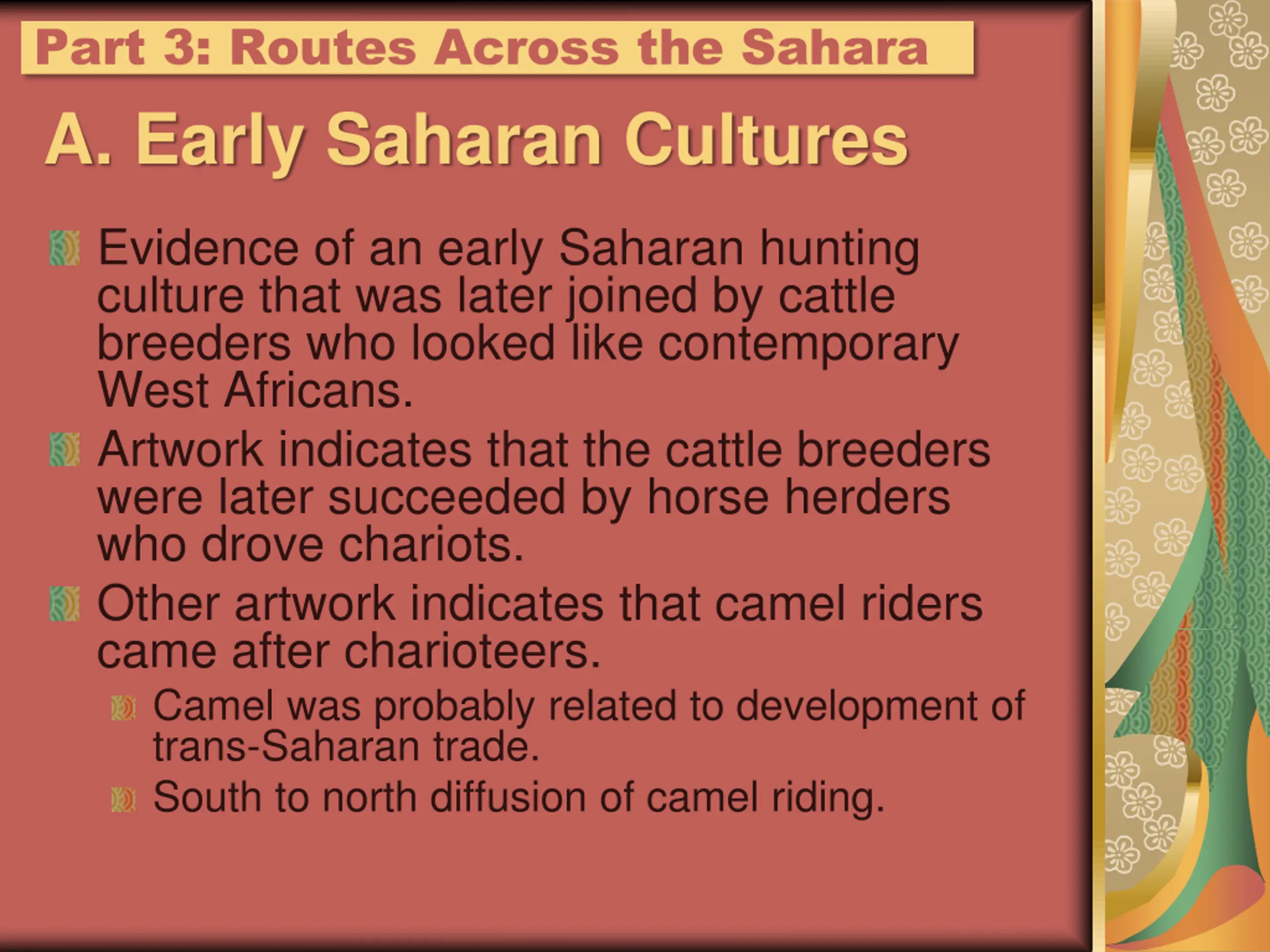 Part 3: Routes Across the Sahara

A. Early Saharan Cultures

Evidence of an early Saharan hunting culture that was later joined by cattle breeders who looked like contemporary West Africans.

Artwork indicates that the cattle breeders were later succeeded by horse herders who drove chariots.

Other artwork indicates that camel riders came after charioteers.

Camel was probably related to development of trans-Saharan trade.

South to north diffusion of camel riding.